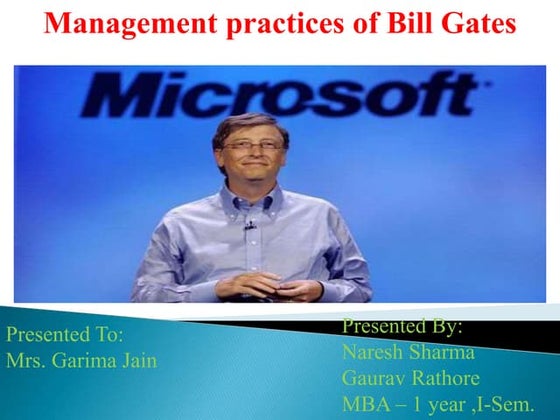 Management practices of Bill Gates

Microsoft

Presented To:
Mrs. Garima Jain

Presented By:
Naresh Sharma
Gaurav Rathore
MBA – 1 year ,I-Sem.